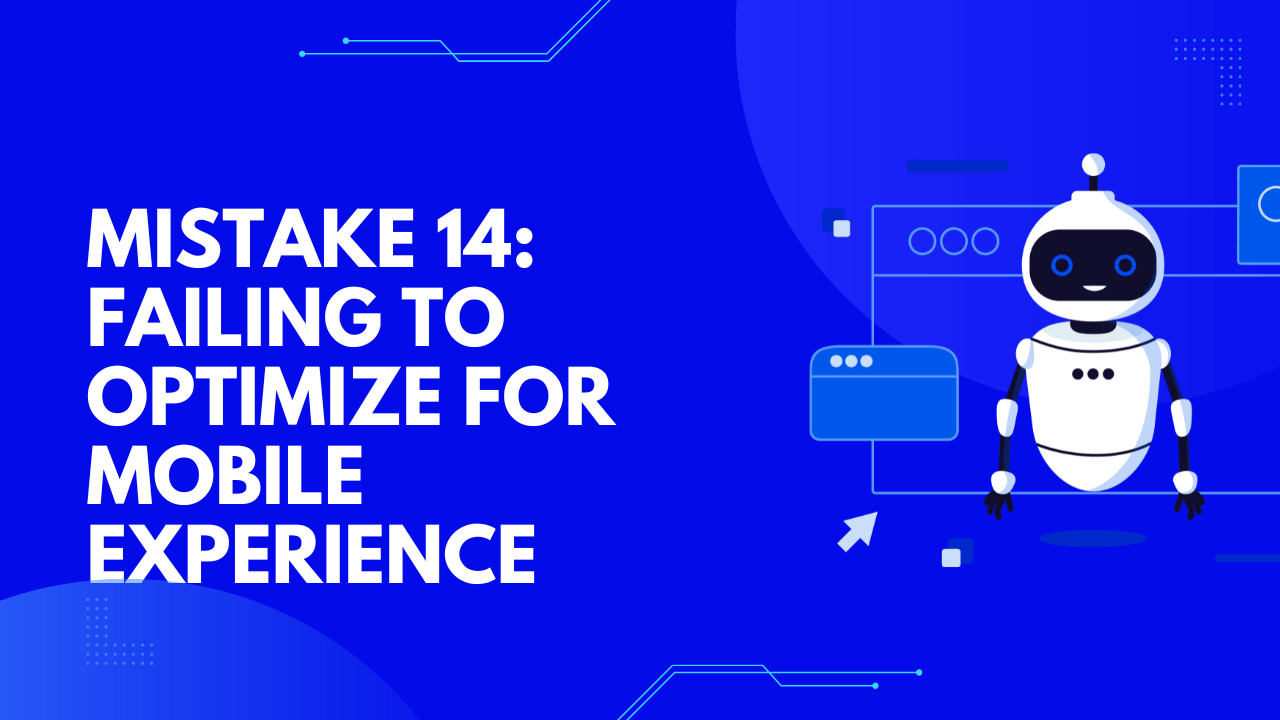 MISTAKE 14: FAILING TO OPTIMIZE FOR MOBILE EXPERIENCE